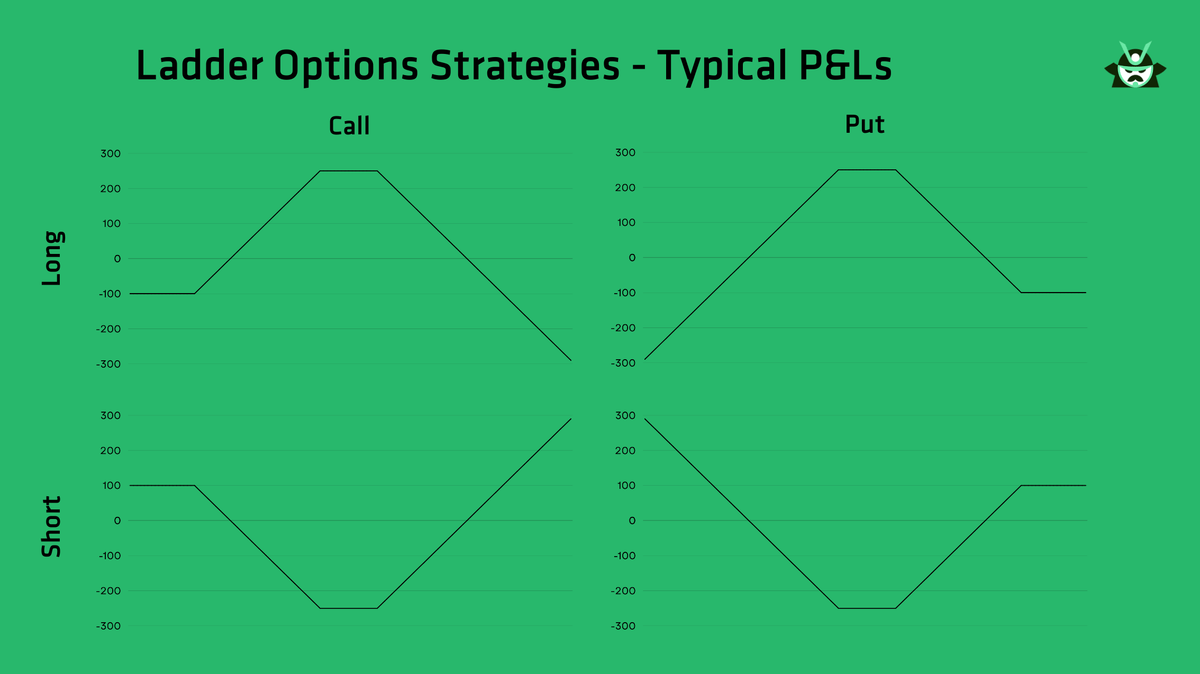 Ladder Options Strategies - Typical P&Ls

Call

Put

Long

300
200
100
0
-100
-200
-300

300
200
100
0
-100
-200
-300

Short

300
200
100
0
-100
-200
-300

300
200
100
0
-100
-200
-300